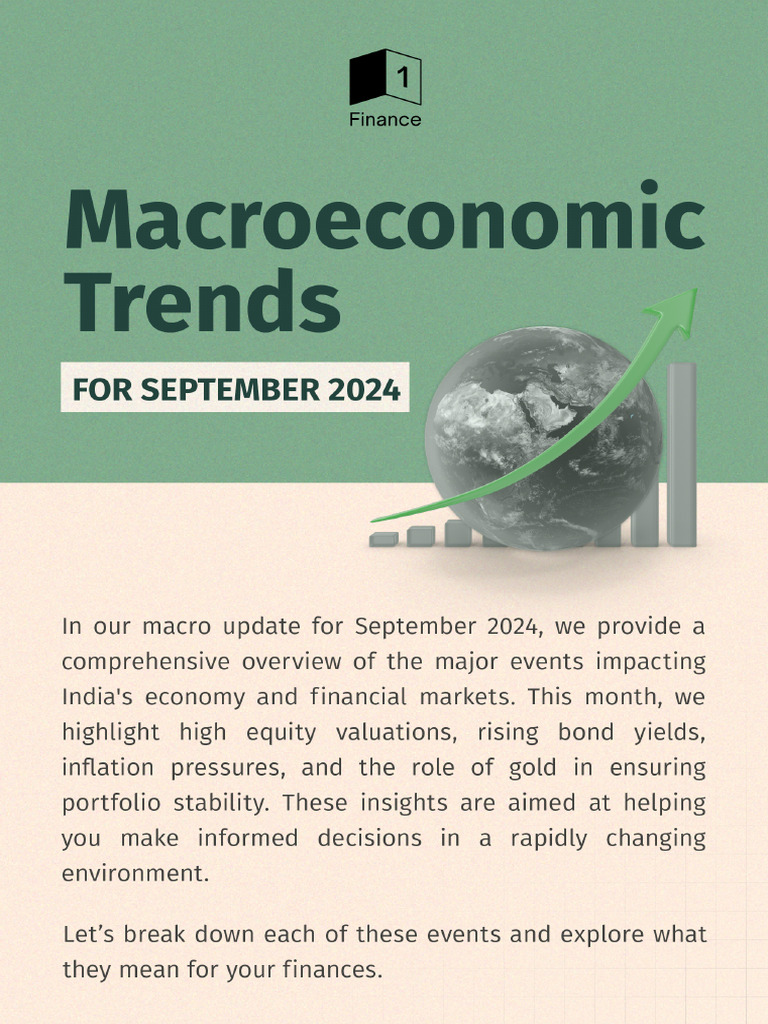 1
Finance

Macroeconomic Trends

FOR SEPTEMBER 2024

In our macro update for September 2024, we provide a comprehensive overview of the major events impacting India's economy and financial markets. This month, we highlight high equity valuations, rising bond yields, inflation pressures, and the role of gold in ensuring portfolio stability. These insights are aimed at helping you make informed decisions in a rapidly changing environment.

Let’s break down each of these events and explore what they mean for your finances.